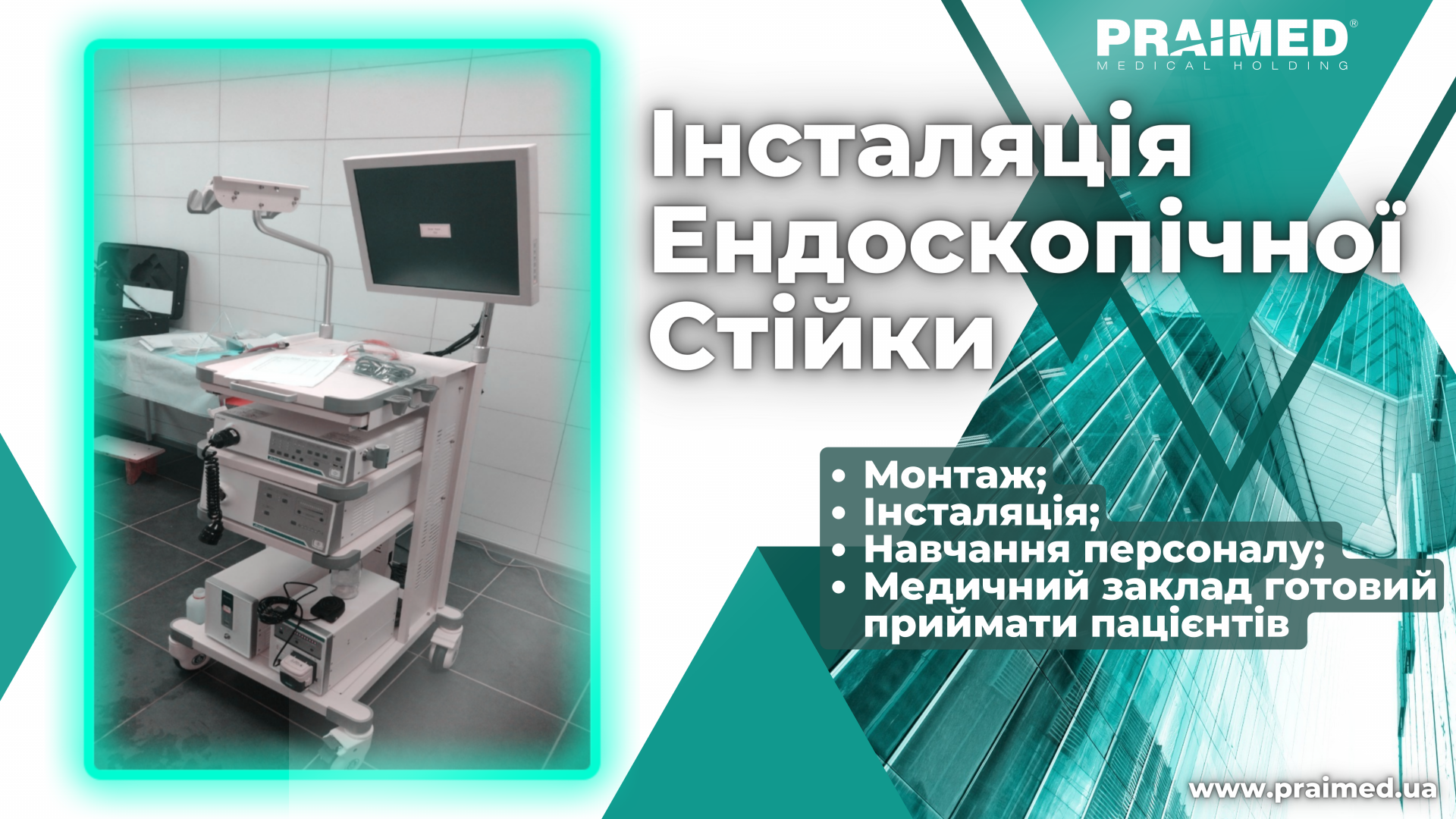 PRAIMED®
MEDICAL HOLDING

Інсталяція Ендоскопічної Стійки

• Монтаж;
• Інсталяція;
• Навчання персоналу;
• Медичний заклад готовий приймати пацієнтів

www.praimed.ua